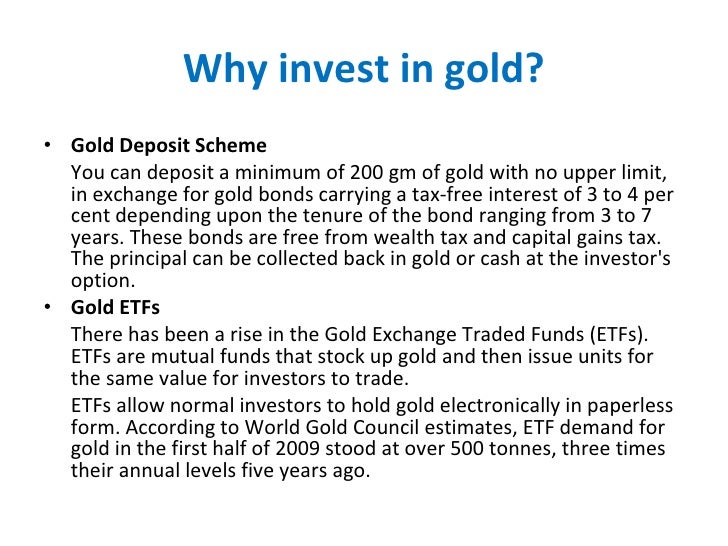 Why invest in gold?

• Gold Deposit Scheme
You can deposit a minimum of 200 gm of gold with no upper limit, in exchange for gold bonds carrying a tax-free interest of 3 to 4 per cent depending upon the tenure of the bond ranging from 3 to 7 years. These bonds are free from wealth tax and capital gains tax. The principal can be collected back in gold or cash at the investor's option.

• Gold ETFs
There has been a rise in the Gold Exchange Traded Funds (ETFs). ETFs are mutual funds that stock up gold and then issue units for the same value for investors to trade.

ETFs allow normal investors to hold gold electronically in paperless form. According to World Gold Council estimates, ETF demand for gold in the first half of 2009 stood at over 500 tonnes, three times their annual levels five years ago.